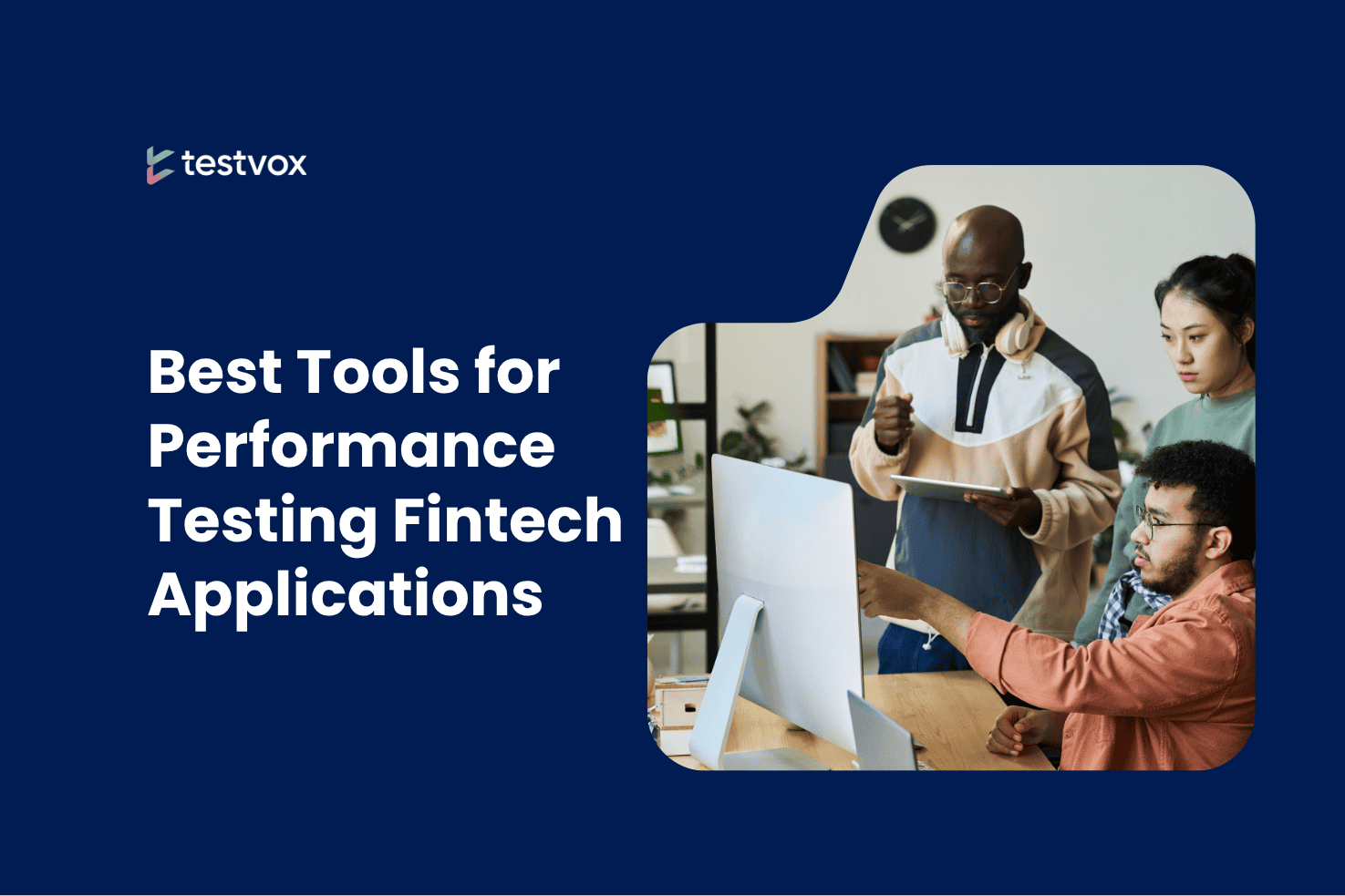 testvox

Best Tools for Performance Testing Fintech Applications